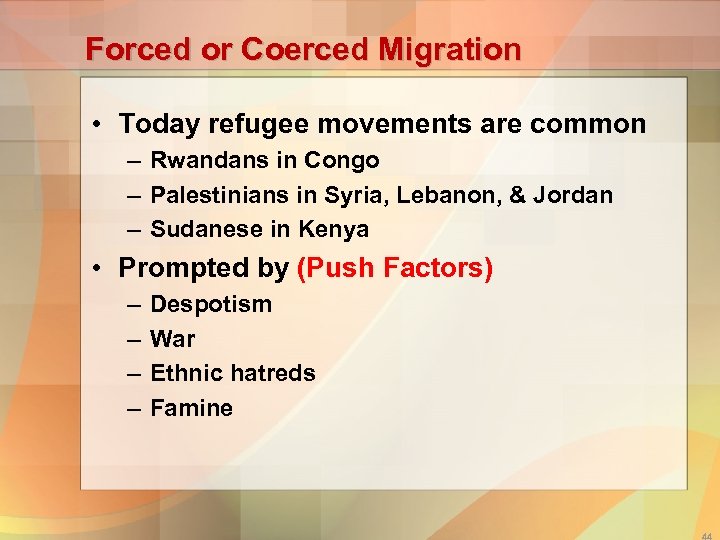 Forced or Coerced Migration

• Today refugee movements are common
– Rwandans in Congo
– Palestinians in Syria, Lebanon, & Jordan
– Sudanese in Kenya

• Prompted by (Push Factors)
– Despotism
– War
– Ethnic hatreds
– Famine

44